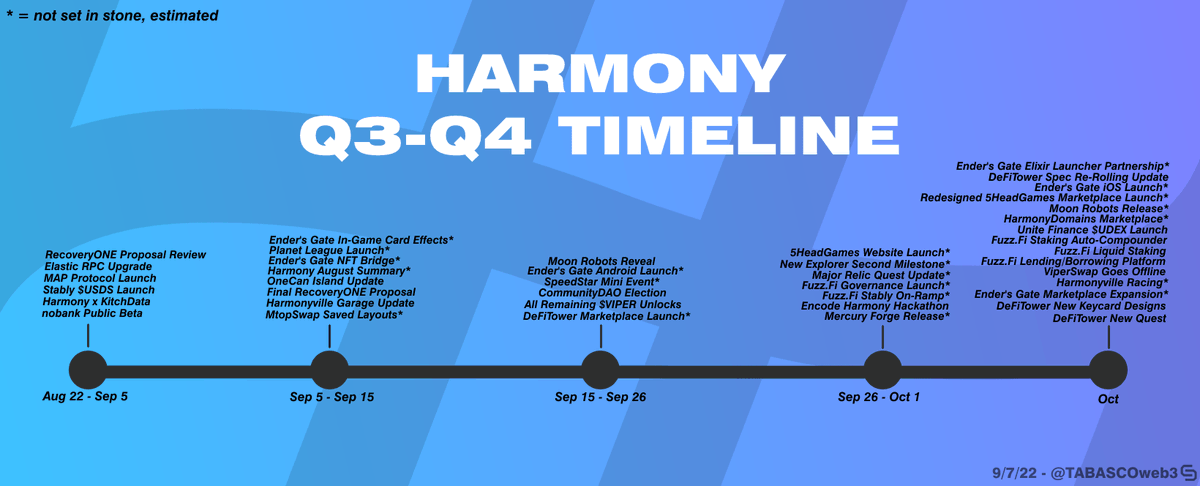 * = not set in stone, estimated

HARMONY
Q3-Q4 TIMELINE

RecoveryONE Proposal Review
Elastic RPC Upgrade
MAP Protocol Launch
Stably $USDS Launch
Harmony x KitchData
nobank Public Beta

Aug 22 - Sep 5

Ender's Gate In-Game Card Effects*
Planet League Launch*
Ender's Gate NFT Bridge*
Harmony August Summary*
OneCan Island Update
Final RecoveryONE Proposal
Harmonyville Garage Update
MtopSwap Saved Layouts*

Sep 5 - Sep 15

Moon Robots Reveal
Ender's Gate Android Launch*
SpeedStar Mini Event*
CommunityDAO Election
All Remaining $VIPER Unlocks
DeFiTower Marketplace Launch*

Sep 15 - Sep 26

5HeadGames Website Launch*
New Explorer Second Milestone*
Major Relic Quest Update*
Fuzz.Fi Governance Launch*
Fuzz.Fi Stably On-Ramp*
Encode Harmony Hackathon
Mercury Forge Release*

Sep 26 - Oct 1

Ender's Gate Elixir Launcher Partnership*
DeFiTower Spec Re-Rolling Update
Ender's Gate iOS Launch*
Redesigned 5HeadGames Marketplace Launch*
Moon Robots Release*
HarmonyDomains Marketplace*
Unite Finance $UDEX Launch
Fuzz.Fi Staking Auto-Compounder
Fuzz.Fi Liquid Staking
Fuzz.Fi Lending/Borrowing Platform
ViperSwap Goes Offline
Harmonyville Racing*
Ender's Gate Marketplace Expansion*
DeFiTower New Keycard Designs
DeFiTower New Quest

Oct

9/7/22 - @TABASCOweb3